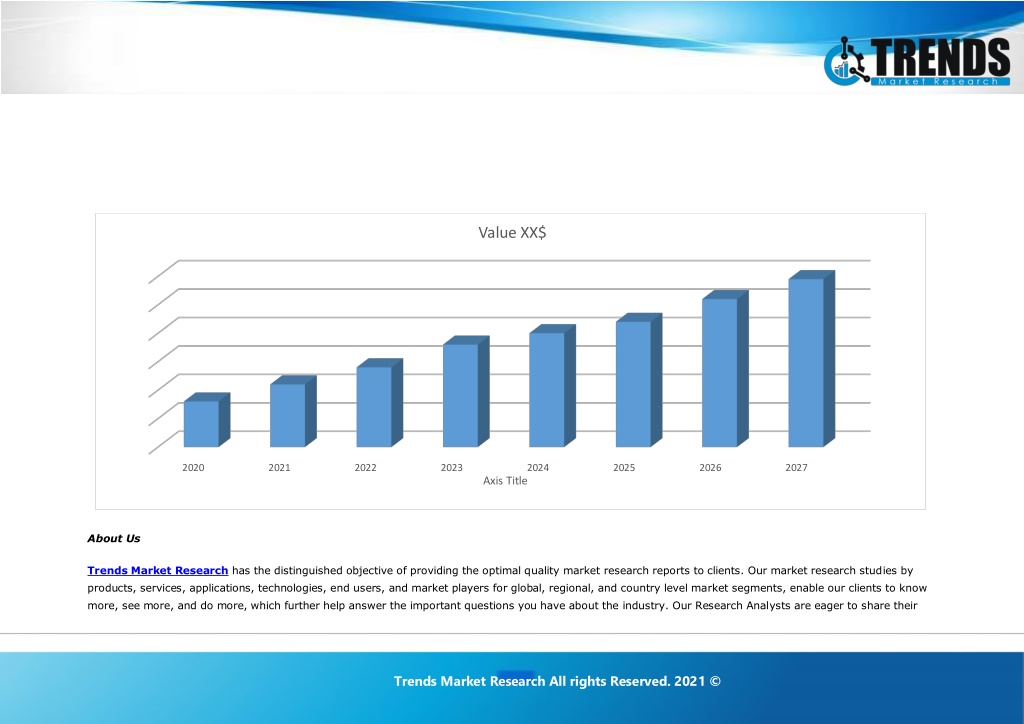 TRENDS
Market Research

Value XX$

2020 2021 2022 2023 2024 2025 2026 2027
Axis Title

About Us

Trends Market Research has the distinguished objective of providing the optimal quality market research reports to clients. Our market research studies by products, services, applications, technologies, end users, and market players for global, regional, and country level market segments, enable our clients to know more, see more, and do more, which further help answer the important questions you have about the industry. Our Research Analysts are eager to share their

Trends Market Research All rights Reserved. 2021 ©